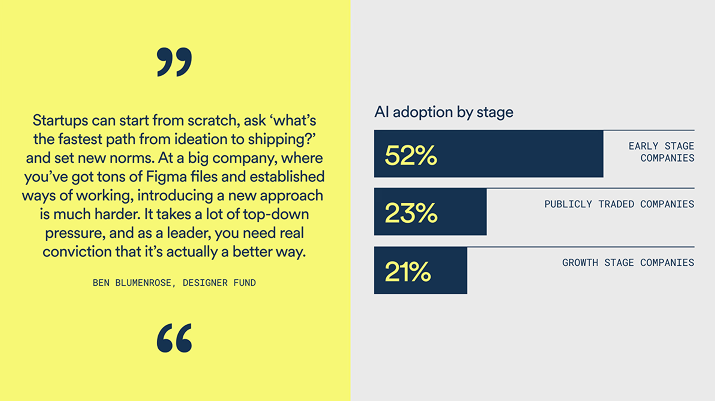 ”

Startups can start from scratch, ask ‘what’s the fastest path from ideation to shipping?’ and set new norms. At a big company, where you’ve got tons of Figma files and established ways of working, introducing a new approach is much harder. It takes a lot of top-down pressure, and as a leader, you need real conviction that it’s actually a better way.

BEN BLUMENROSE, DESIGNER FUND

“

AI adoption by stage

52% EARLY STAGE COMPANIES

23% PUBLICLY TRADED COMPANIES

21% GROWTH STAGE COMPANIES